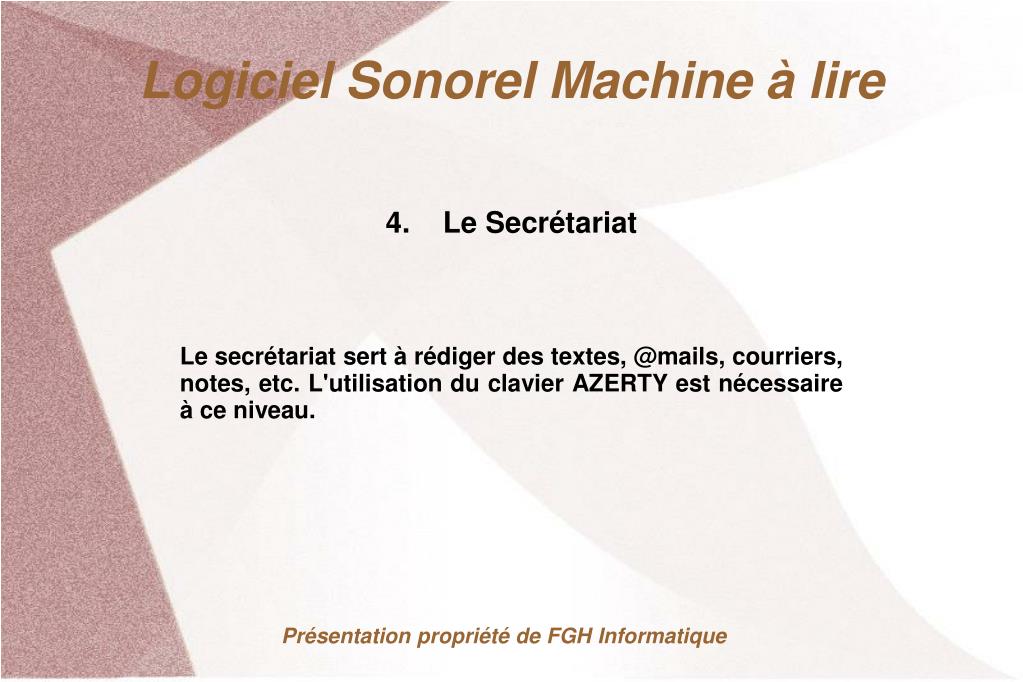 Logiciel Sonorel Machine à lire

4. Le Secrétariat

Le secrétariat sert à rédiger des textes, @mails, courriers, notes, etc. L'utilisation du clavier AZERTY est nécessaire à ce niveau.

Présentation propriété de FGH Informatique